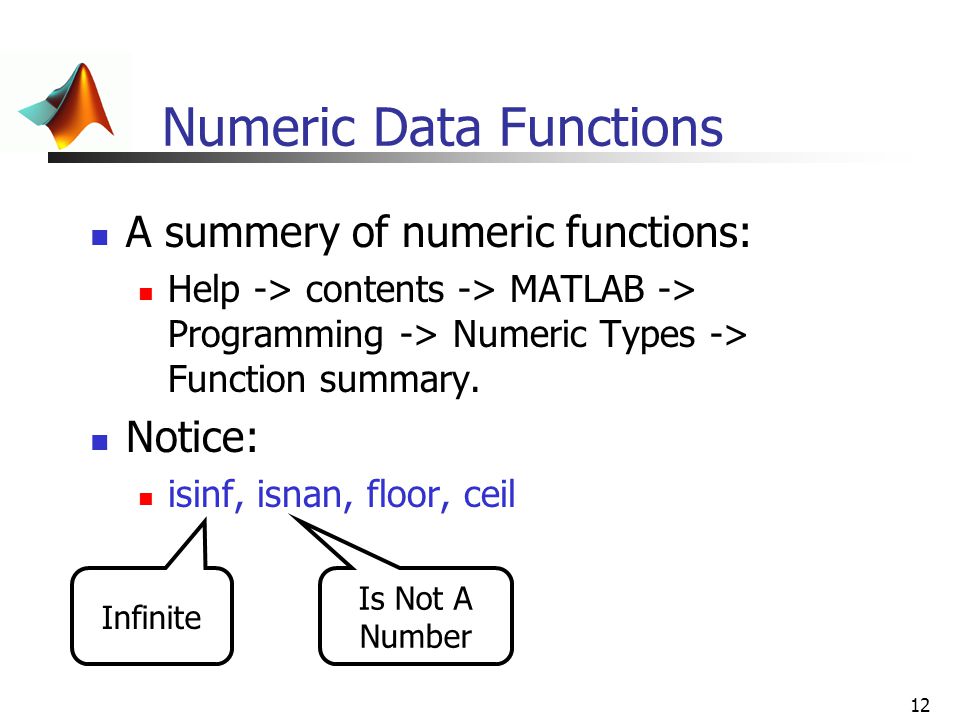 Numeric Data Functions

A summery of numeric functions:

Help -> contents -> MATLAB -> Programming -> Numeric Types -> Function summary.

Notice:

isinf, isnan, floor, ceil

Infinite

Is Not A Number

12